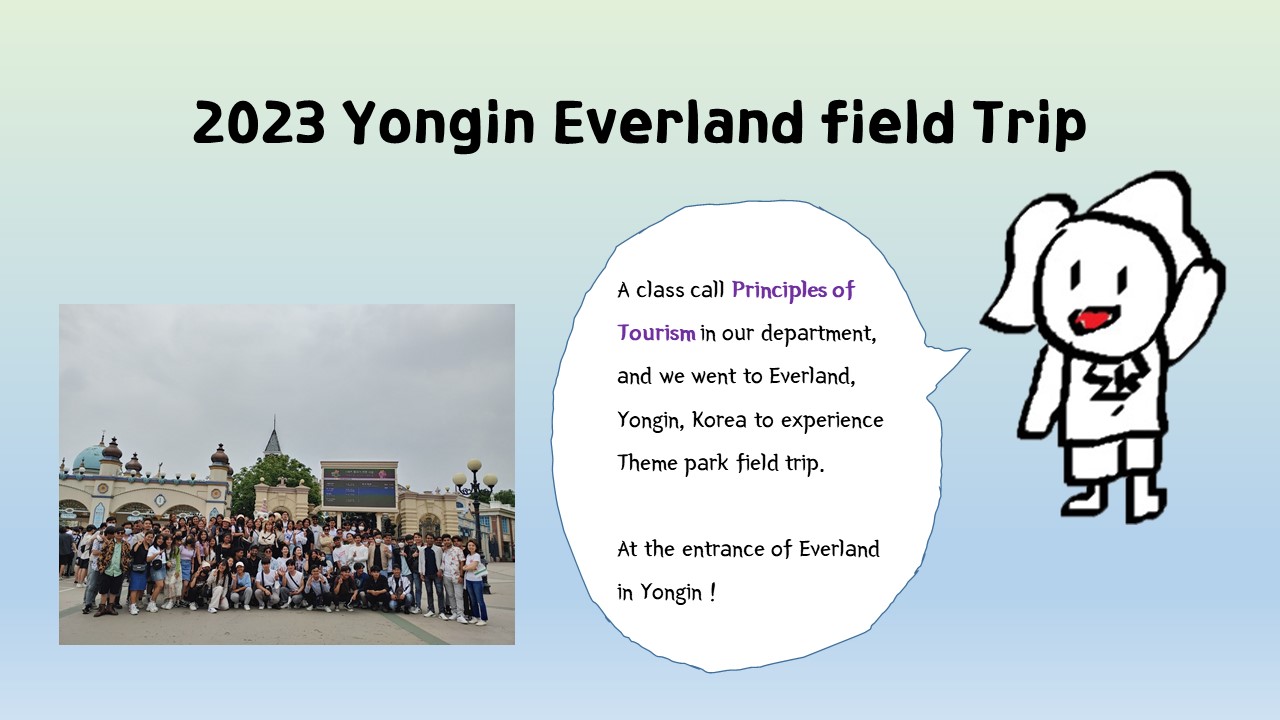 2023 Yongin Everland field Trip

A class call Principles of Tourism in our department, and we went to Everland, Yongin, Korea to experience Theme park field trip.

At the entrance of Everland in Yongin !